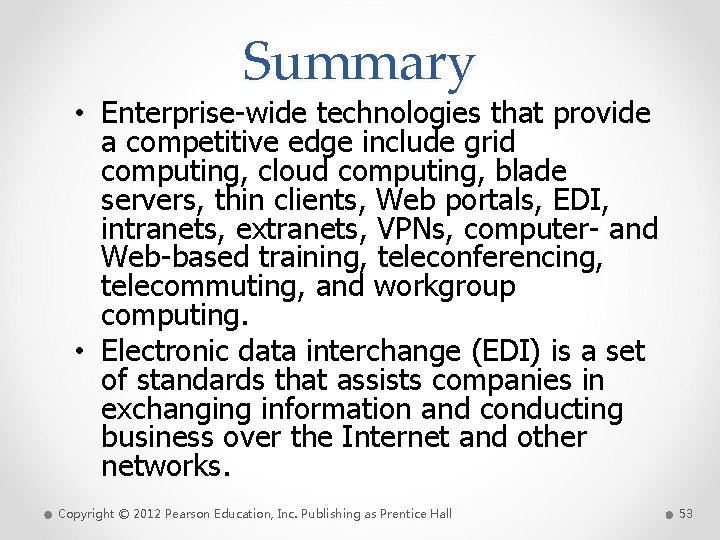 Summary

• Enterprise-wide technologies that provide a competitive edge include grid computing, cloud computing, blade servers, thin clients, Web portals, EDI, intranets, extranets, VPNs, computer- and Web-based training, teleconferencing, telecommuting, and workgroup computing.

• Electronic data interchange (EDI) is a set of standards that assists companies in exchanging information and conducting business over the Internet and other networks.

Copyright © 2012 Pearson Education, Inc. Publishing as Prentice Hall

53